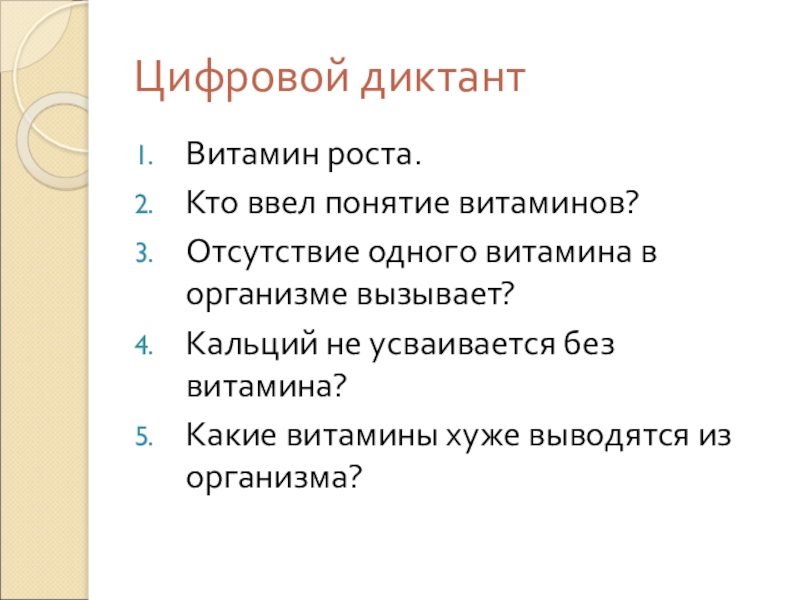 Цифровой диктант

1. Витамин роста.
2. Кто ввел понятие витаминов?
3. Отсутствие одного витамина в организме вызывает?
4. Кальций не усваивается без витамина?
5. Какие витамины хуже выводятся из организма?